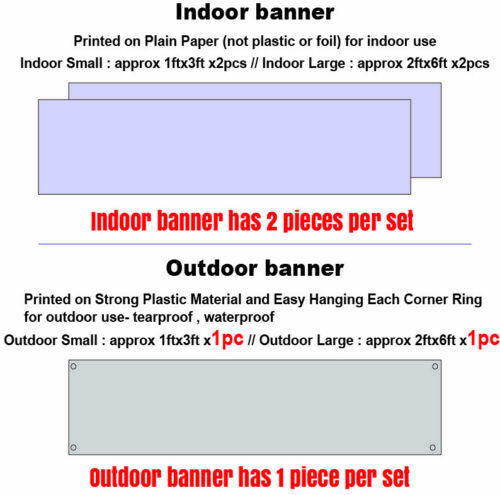 Indoor banner

Printed on Plain Paper (not plastic or foil) for indoor use

Indoor Small : approx 1ftx3ft x2pcs // Indoor Large : approx 2ftx6ft x2pcs

Indoor banner has 2 pieces per set

Outdoor banner

Printed on Strong Plastic Material and Easy Hanging Each Corner Ring for outdoor use- tearproof , waterproof

Outdoor Small : approx 1ftx3ft x1pc // Outdoor Large : approx 2ftx6ft x1pc

Outdoor banner has 1 piece per set